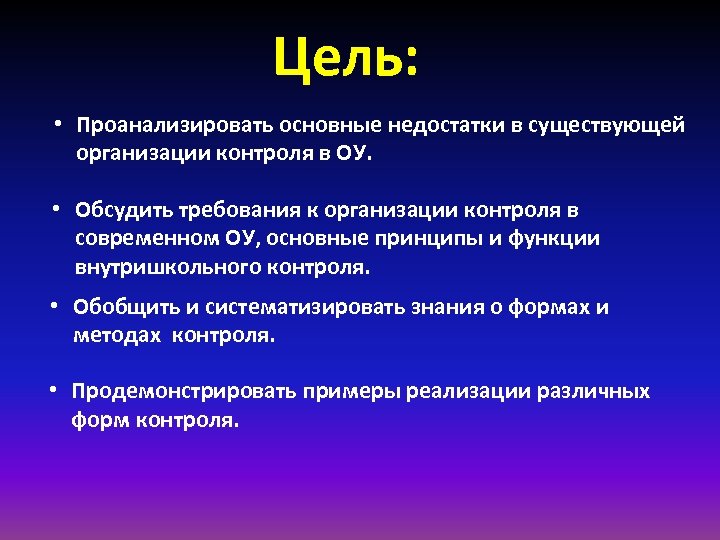 Цель:

• Проанализировать основные недостатки в существующей организации контроля в ОУ.

• Обсудить требования к организации контроля в современном ОУ, основные принципы и функции внутришкольного контроля.

• Обобщить и систематизировать знания о формах и методах контроля.

• Продемонстрировать примеры реализации различных форм контроля.